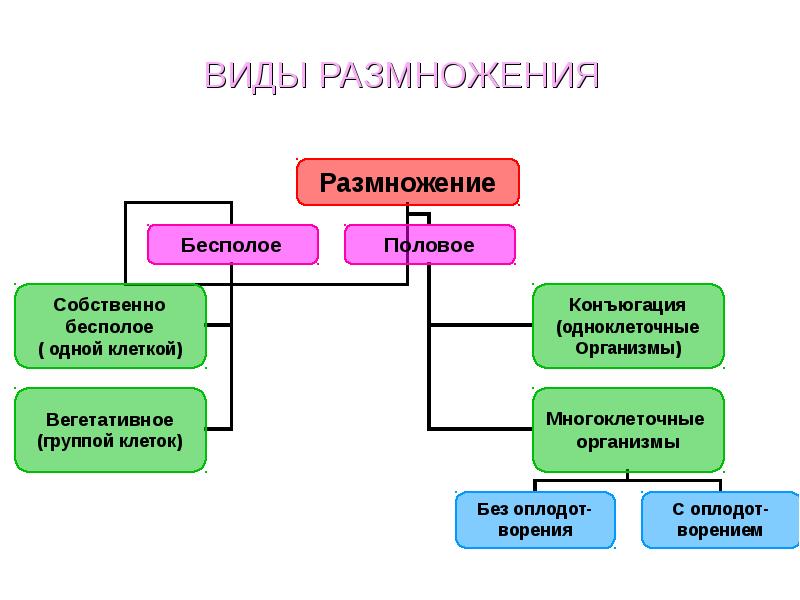 ВИДЫ РАЗМНОЖЕНИЯ

Размножение

Бесполое

Половое

Собственно бесполое ( одной клеткой)

Вегетативное (группой клеток)

Конъюгация (одноклеточные Организмы)

Многоклеточные организмы

Без оплодотворения

С оплодотворением